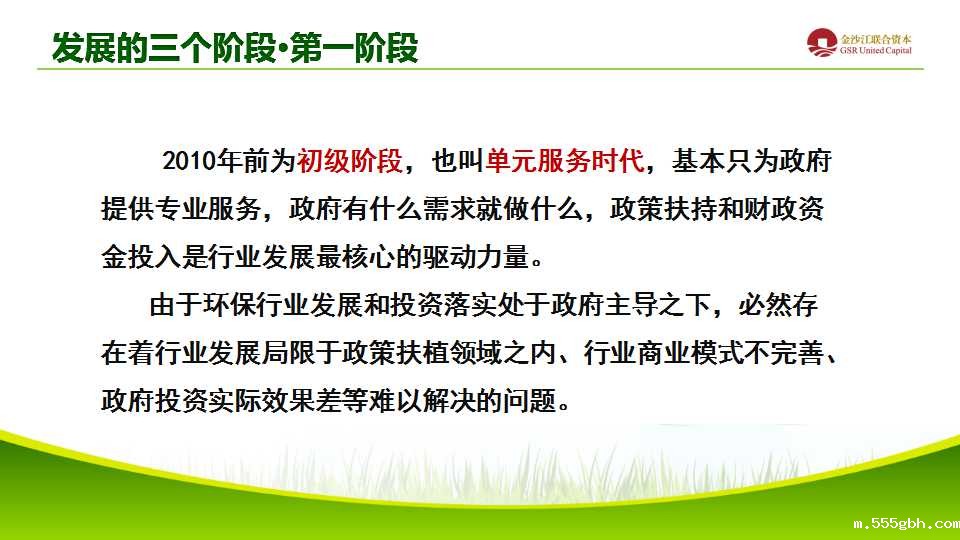 发展的三个阶段·第一阶段

金沙江联合资本
GSR United Capital

2010年前为初级阶段，也叫单元服务时代，基本只为政府提供专业服务，政府有什么需求就做什么，政策扶持和财政资金投入是行业发展最核心的驱动力量。

由于环保行业发展和投资落实处于政府主导之下，必然存在着行业发展局限于政策扶植领域之内、行业商业模式不完善、政府投资实际效果差等难以解决的问题。

m.555gbh.com